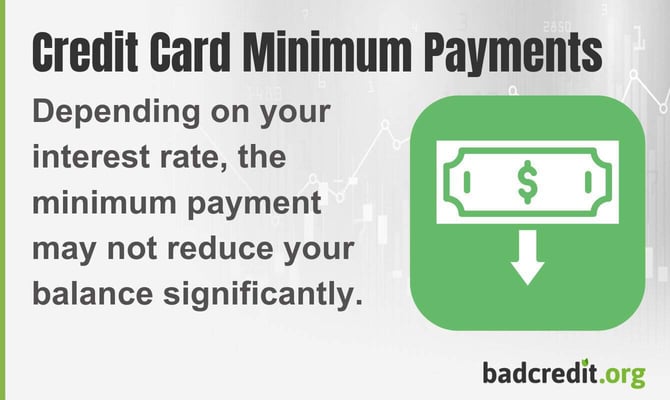 Credit Card Minimum Payments

Depending on your interest rate, the minimum payment may not reduce your balance significantly.

$

badcredit.org